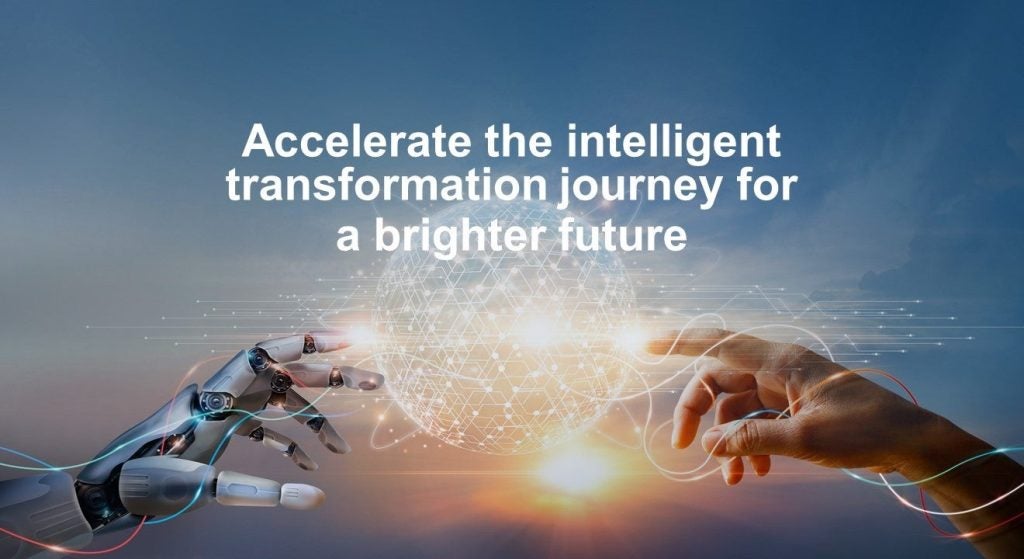 Accelerate the intelligent transformation journey for a brighter future